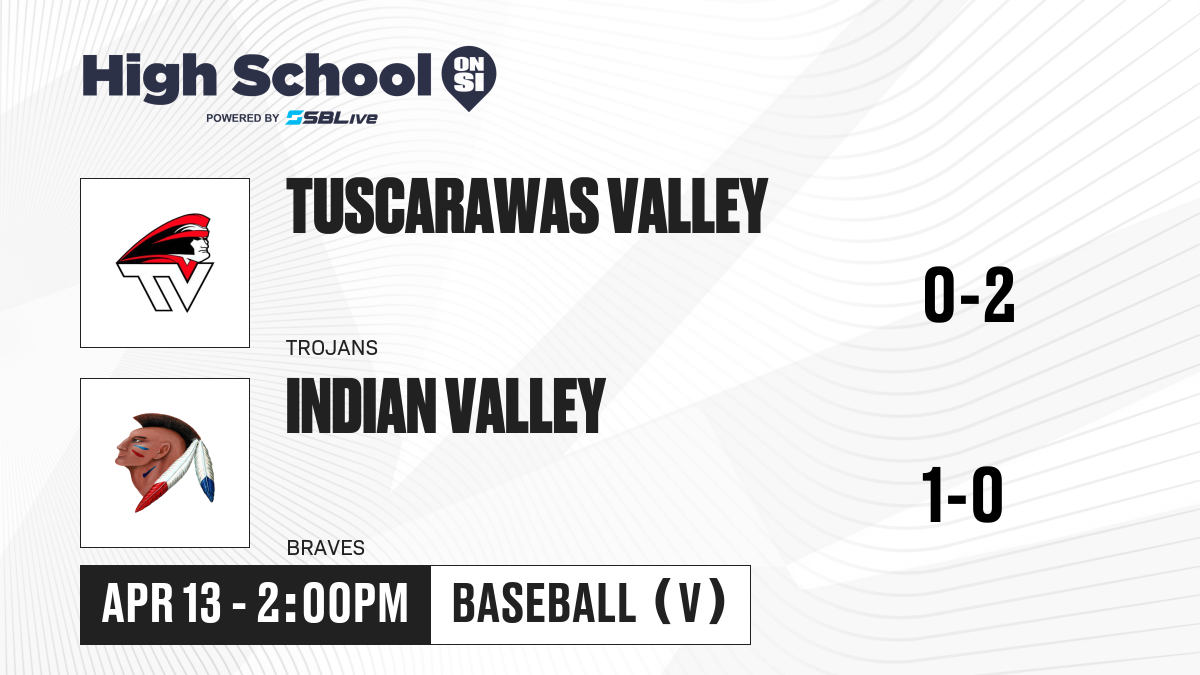 High School ON SI
POWERED BY SBLive

TV

TUSCARAWAS VALLEY
TROJANS

0-2

INDIAN VALLEY
BRAVES

1-0

APR 13 - 2:00PM

BASEBALL (V)